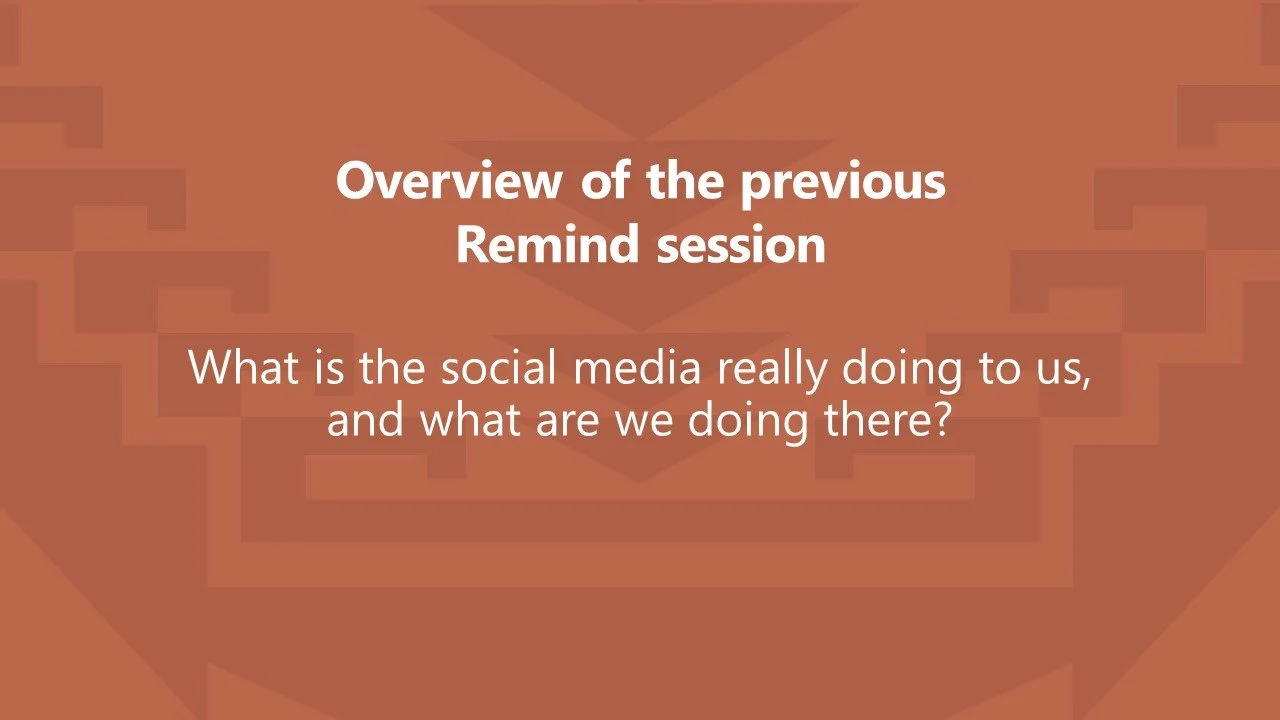 Overview of the previous Remind session

What is the social media really doing to us, and what are we doing there?